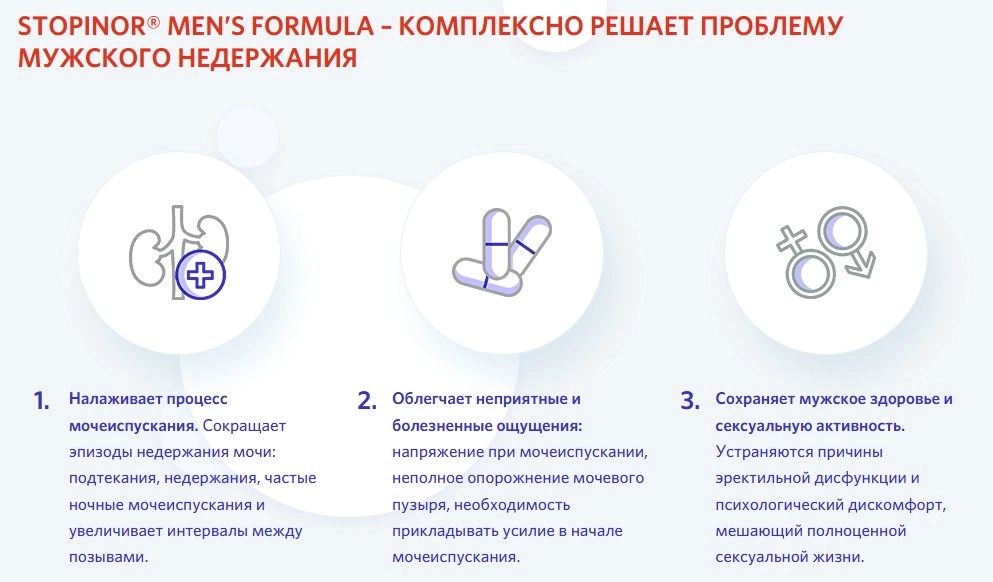 STOPINOR® MEN'S FORMULA – КОМПЛЕКСНО РЕШАЕТ ПРОБЛЕМУ МУЖСКОГО НЕДЕРЖАНИЯ

1. Налаживает процесс мочеиспускания. Сокращает эпизоды недержания мочи: подтекания, недержания, частые ночные мочеиспускания и увеличивает интервалы между позывами.

2. Облегчает неприятные и болезненные ощущения: напряжение при мочеиспускании, неполное опорожнение мочевого пузыря, необходимость прикладывать усилие в начале мочеиспускания.

3. Сохраняет мужское здоровье и сексуальную активность. Устраняются причины эректильной дисфункции и психологический дискомфорт, мешающий полноценной сексуальной жизни.